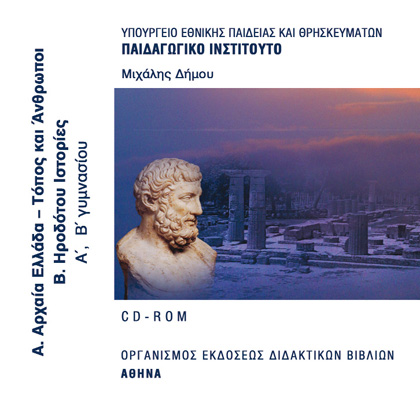 Α. Αρχαία Ελλάδα – Τόπος και Άνθρωποι
Β. Ηροδότου Ιστορίες
Α΄, Β΄ γυμνασίου

ΥΠΟΥΡΓΕΙΟ ΕΘΝΙΚΗΣ ΠΑΙΔΕΙΑΣ ΚΑΙ ΘΡΗΣΚΕΥΜΑΤΩΝ
ΠΑΙΔΑΓΩΓΙΚΟ ΙΝΣΤΙΤΟΥΤΟ

Μιχάλης Δήμου

CD-ROM

ΟΡΓΑΝΙΣΜΟΣ ΕΚΔΟΣΕΩΣ ΔΙΔΑΚΤΙΚΩΝ ΒΙΒΛΙΩΝ
ΑΘΗΝΑ